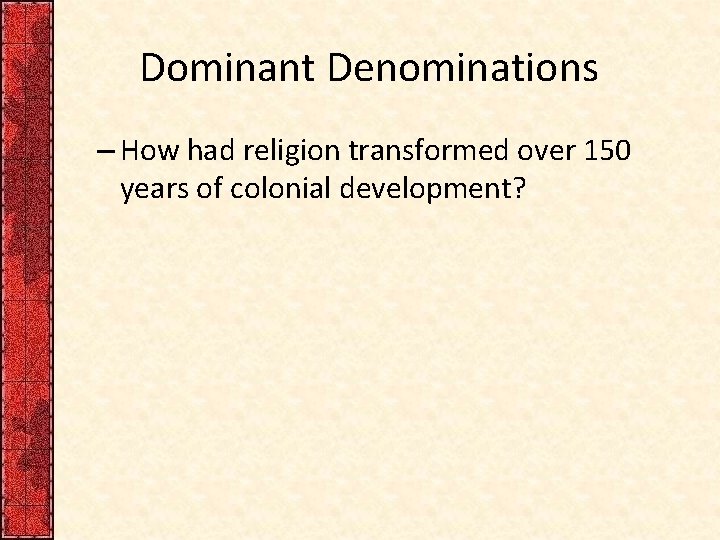 Dominant Denominations

– How had religion transformed over 150 years of colonial development?